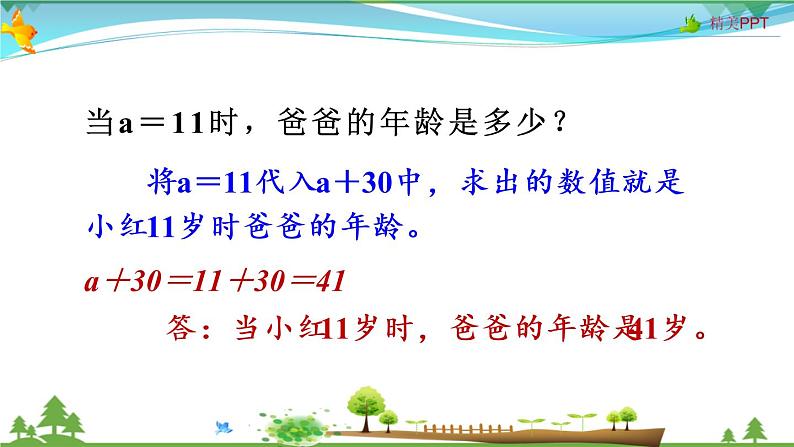 精美PPT

当a＝11时，爸爸的年龄是多少？

将a＝11代入a＋30中，求出的数值就是小红11岁时爸爸的年龄。

$a+30=11+30=41$

答：当小红11岁时，爸爸的年龄是41岁。